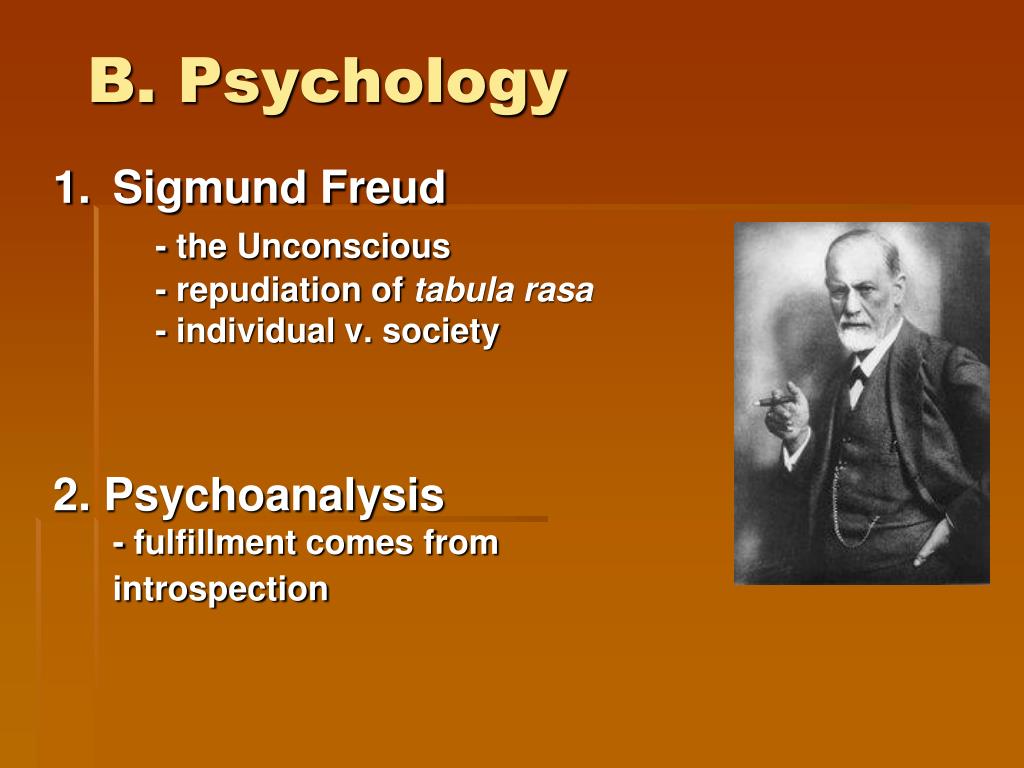 B. Psychology

1. Sigmund Freud
- the Unconscious
- repudiation of tabula rasa
- individual v. society

2. Psychoanalysis
- fulfillment comes from introspection